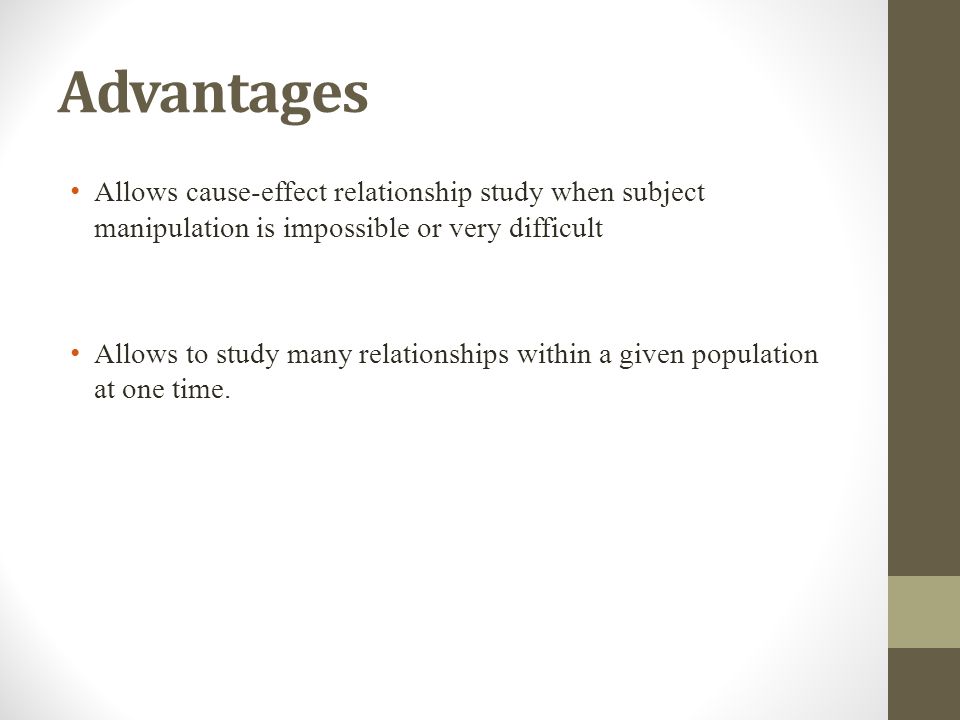 Advantages

• Allows cause-effect relationship study when subject manipulation is impossible or very difficult

• Allows to study many relationships within a given population at one time.